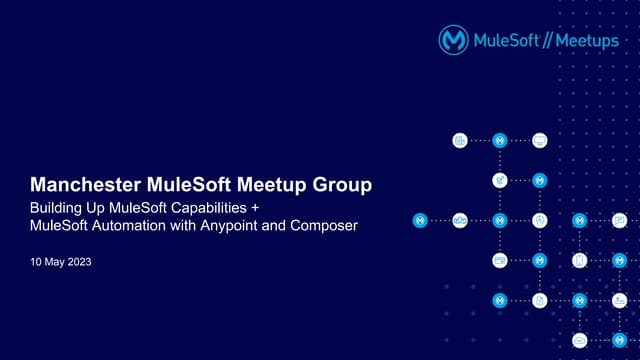 MuleSoft // Meetups

Manchester MuleSoft Meetup Group

Building Up MuleSoft Capabilities + MuleSoft Automation with Anypoint and Composer

10 May 2023